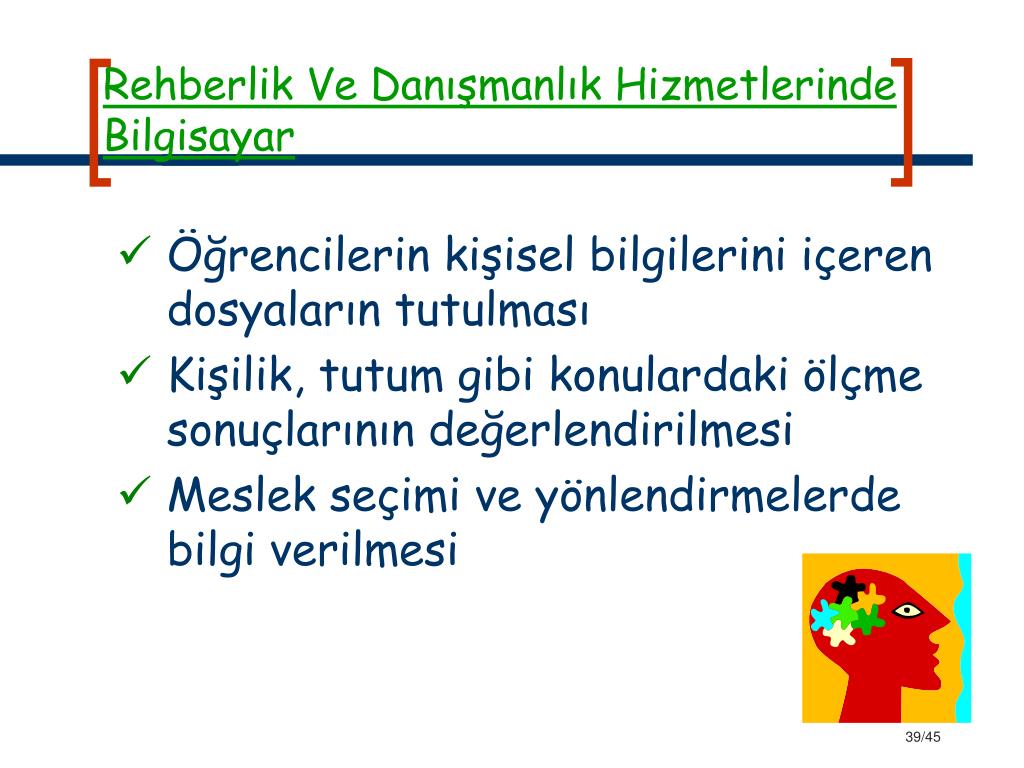 Rehberlik Ve Danışmanlık Hizmetlerinde Bilgisayar

✓ Öğrencilerin kişisel bilgilerini içeren dosyaların tutulması
✓ Kişilik, tutum gibi konulardaki ölçme sonuçlarının değerlendirilmesi
✓ Meslek seçimi ve yönlendirmelerde bilgi verilmesi

39/45